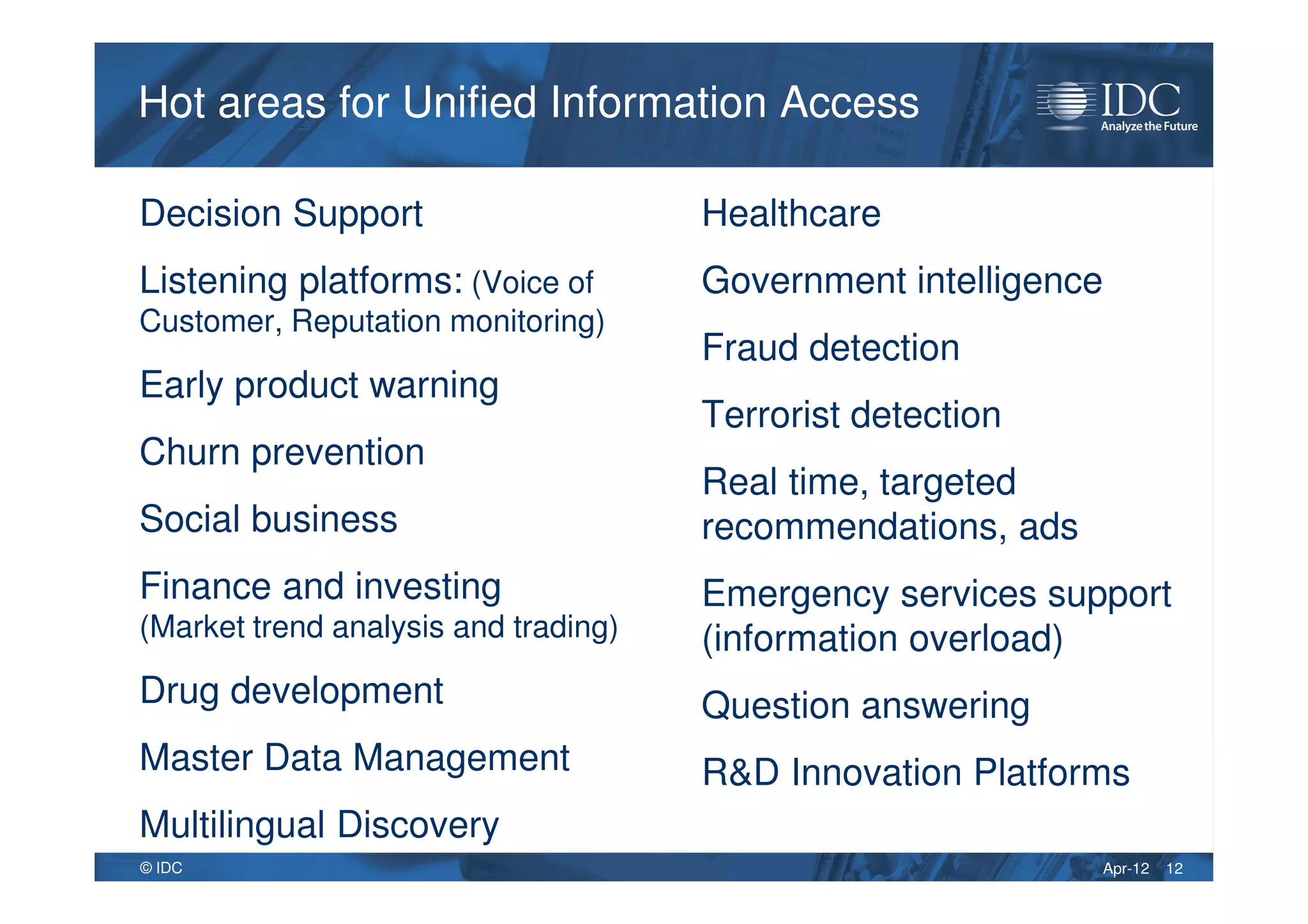 Hot areas for Unified Information Access

IDC
Analyze the Future

Decision Support

Listening platforms: (Voice of Customer, Reputation monitoring)

Early product warning

Churn prevention

Social business

Finance and investing (Market trend analysis and trading)

Drug development

Master Data Management

Multilingual Discovery

Healthcare

Government intelligence

Fraud detection

Terrorist detection

Real time, targeted recommendations, ads

Emergency services support (information overload)

Question answering

R&D Innovation Platforms

© IDC

Apr-12 12